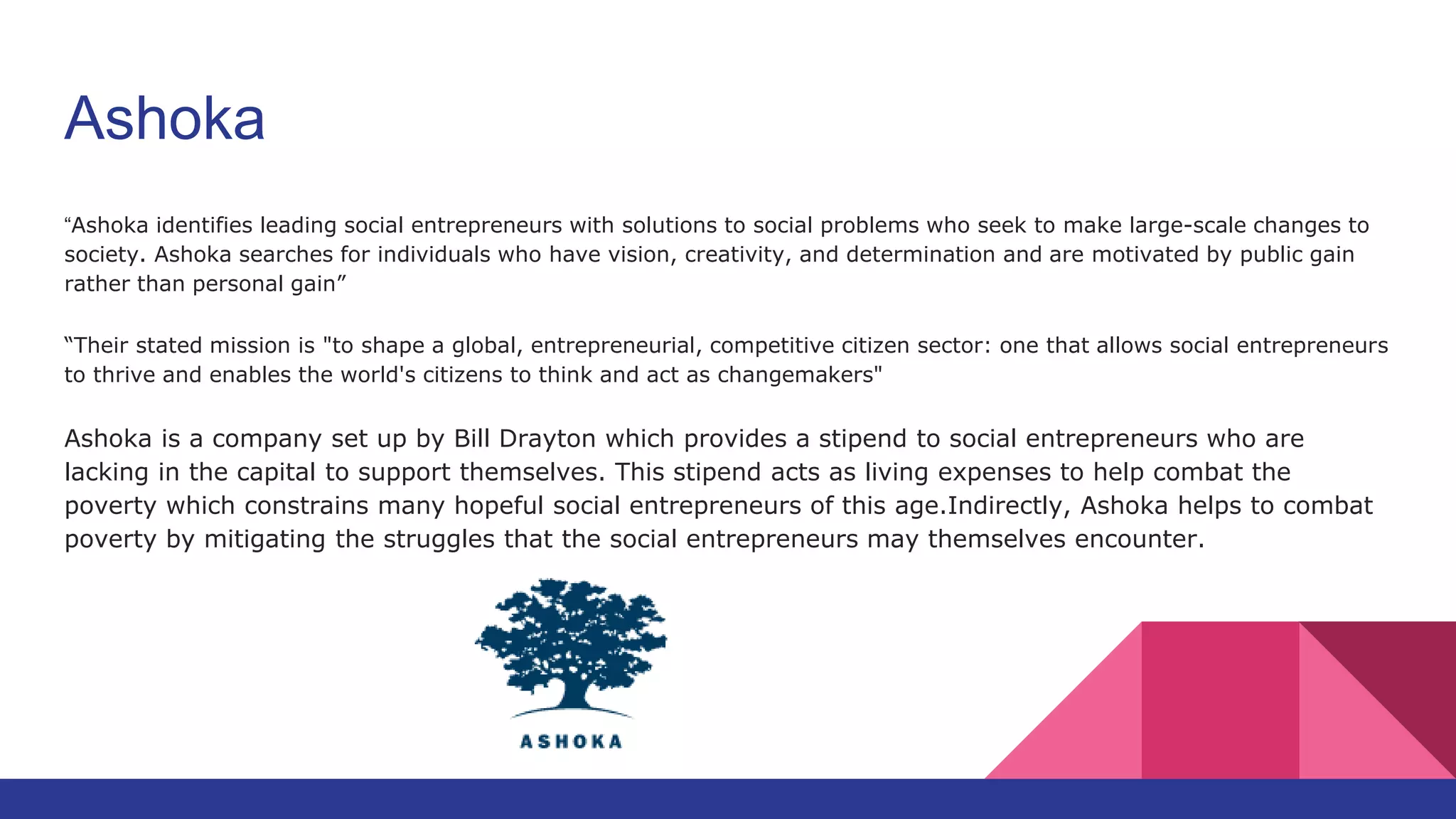 Ashoka

“Ashoka identifies leading social entrepreneurs with solutions to social problems who seek to make large-scale changes to society. Ashoka searches for individuals who have vision, creativity, and determination and are motivated by public gain rather than personal gain”

“Their stated mission is "to shape a global, entrepreneurial, competitive citizen sector: one that allows social entrepreneurs to thrive and enables the world's citizens to think and act as changemakers"

Ashoka is a company set up by Bill Drayton which provides a stipend to social entrepreneurs who are lacking in the capital to support themselves. This stipend acts as living expenses to help combat the poverty which constrains many hopeful social entrepreneurs of this age.Indirectly, Ashoka helps to combat poverty by mitigating the struggles that the social entrepreneurs may themselves encounter.

ASHOKA